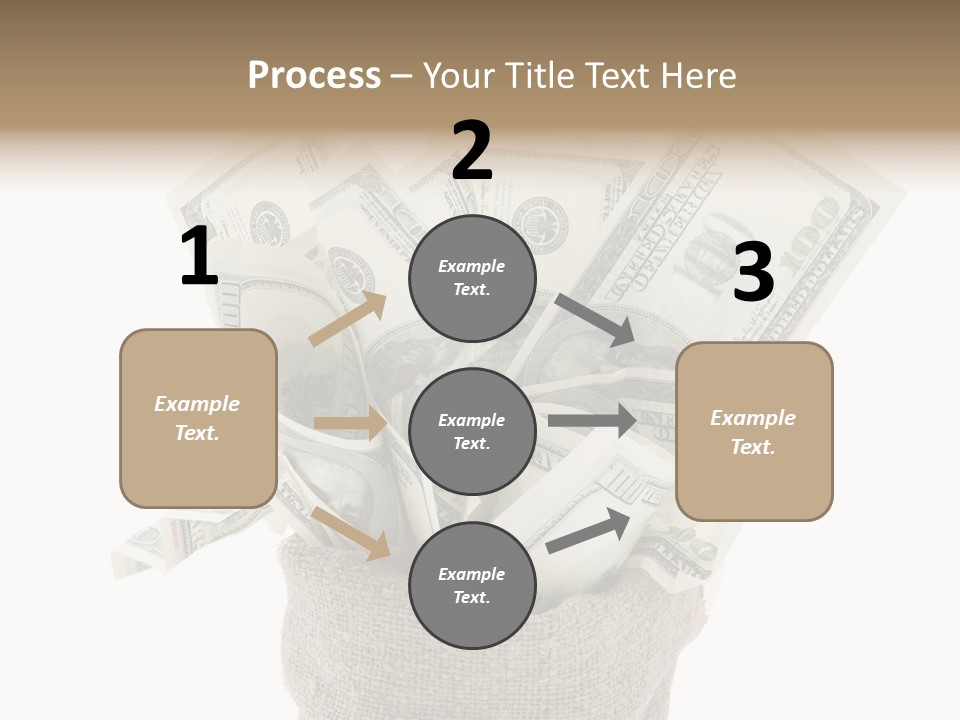 Process – Your Title Text Here

1

Example Text.

2

Example Text.

Example Text.

Example Text.

3

Example Text.